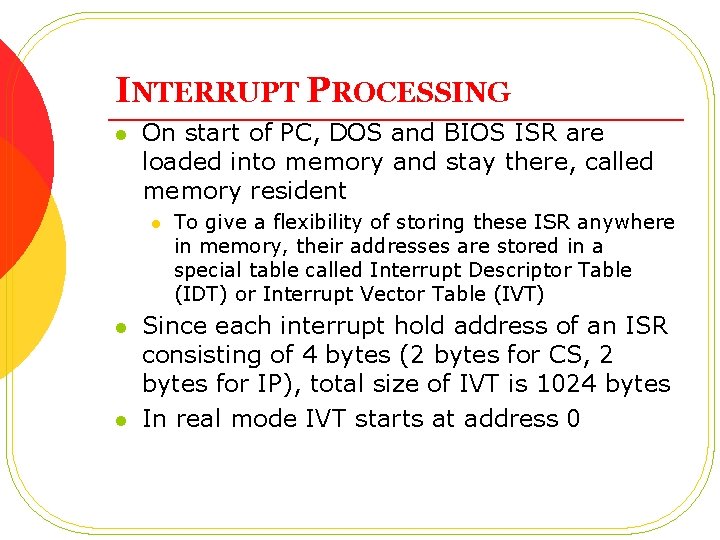 INTERRUPT PROCESSING

- On start of PC, DOS and BIOS ISR are loaded into memory and stay there, called memory resident
  - To give a flexibility of storing these ISR anywhere in memory, their addresses are stored in a special table called Interrupt Descriptor Table (IDT) or Interrupt Vector Table (IVT)
- Since each interrupt hold address of an ISR consisting of 4 bytes (2 bytes for CS, 2 bytes for IP), total size of IVT is 1024 bytes
- In real mode IVT starts at address 0